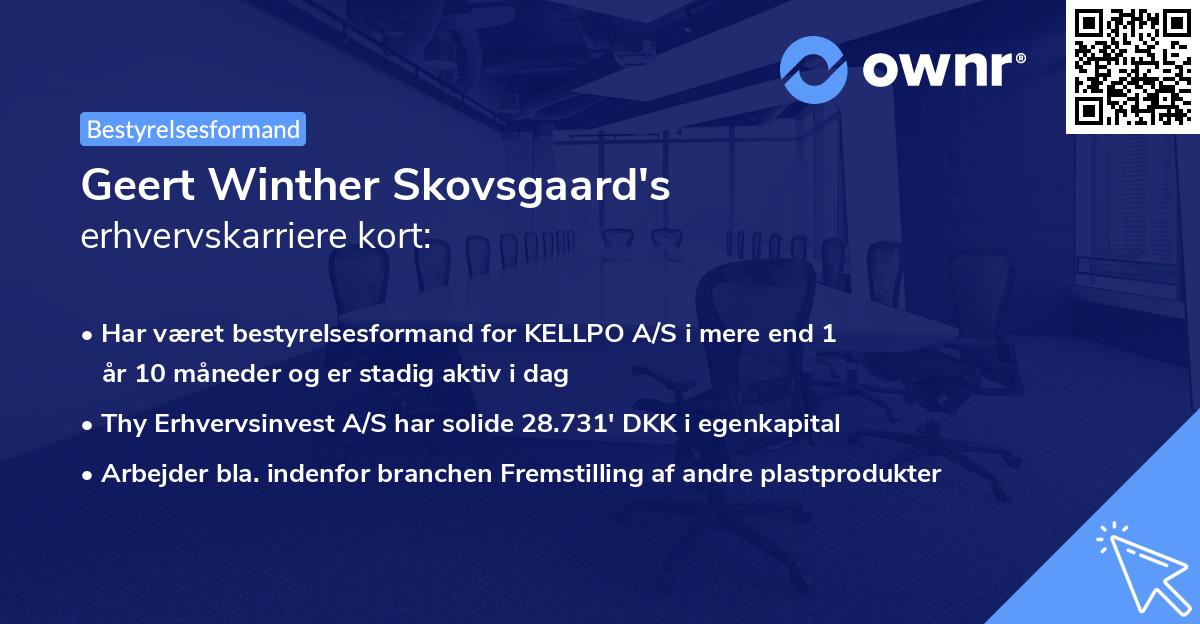 ownr®

Bestyrelsesformand

Geert Winther Skovsgaard's
erhvervskarriere kort:

• Har været bestyrelsesformand for KELLPO A/S i mere end 1 år 10 måneder og er stadig aktiv i dag
• Thy Erhvervsinvest A/S har solide 28.731' DKK i egenkapital
• Arbejder bla. indenfor branchen Fremstilling af andre plastprodukter